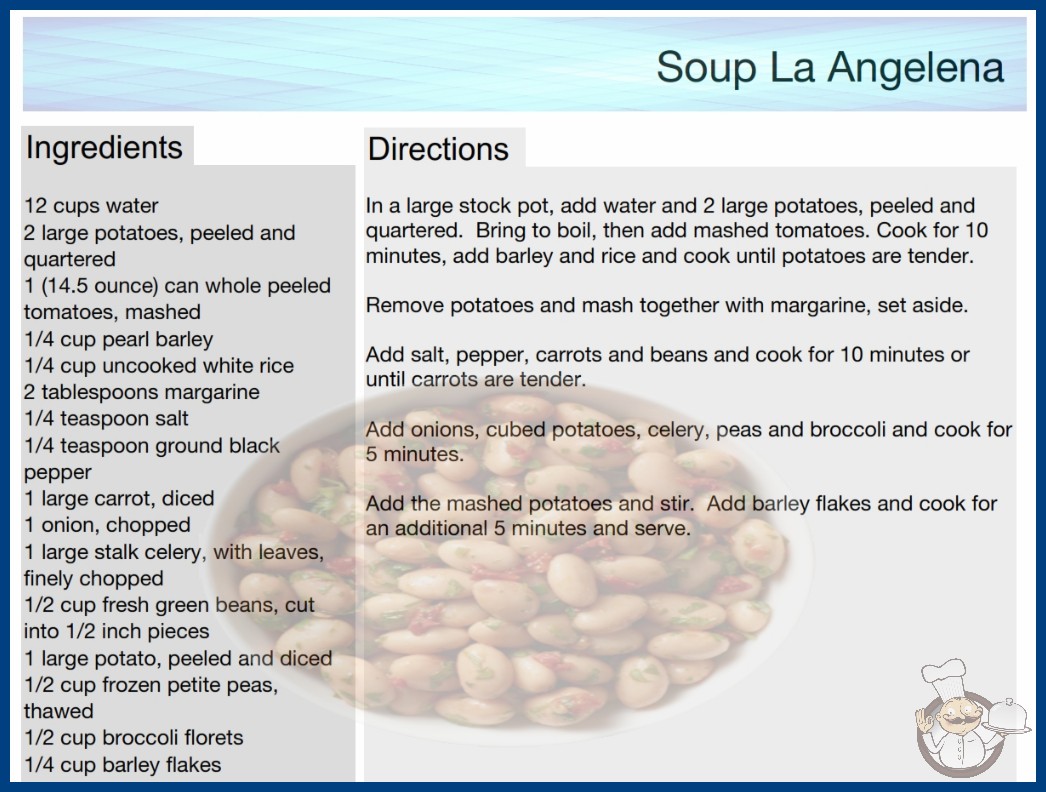 Soup La Angelena

Ingredients

12 cups water
2 large potatoes, peeled and quartered
1 (14.5 ounce) can whole peeled tomatoes, mashed
1/4 cup pearl barley
1/4 cup uncooked white rice
2 tablespoons margarine
1/4 teaspoon salt
1/4 teaspoon ground black pepper
1 large carrot, diced
1 onion, chopped
1 large stalk celery, with leaves, finely chopped
1/2 cup fresh green beans, cut into 1/2 inch pieces
1 large potato, peeled and diced
1/2 cup frozen petite peas, thawed
1/2 cup broccoli florets
1/4 cup barley flakes

Directions

In a large stock pot, add water and 2 large potatoes, peeled and quartered. Bring to boil, then add mashed tomatoes. Cook for 10 minutes, add barley and rice and cook until potatoes are tender.

Remove potatoes and mash together with margarine, set aside.

Add salt, pepper, carrots and beans and cook for 10 minutes or until carrots are tender.

Add onions, cubed potatoes, celery, peas and broccoli and cook for 5 minutes.

Add the mashed potatoes and stir. Add barley flakes and cook for an additional 5 minutes and serve.